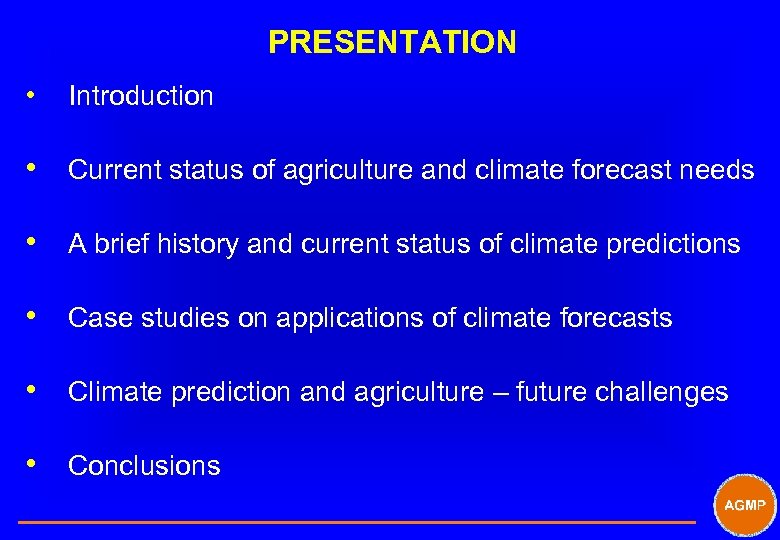 PRESENTATION

• Introduction

• Current status of agriculture and climate forecast needs

• A brief history and current status of climate predictions

• Case studies on applications of climate forecasts

• Climate prediction and agriculture – future challenges

• Conclusions

AGMP